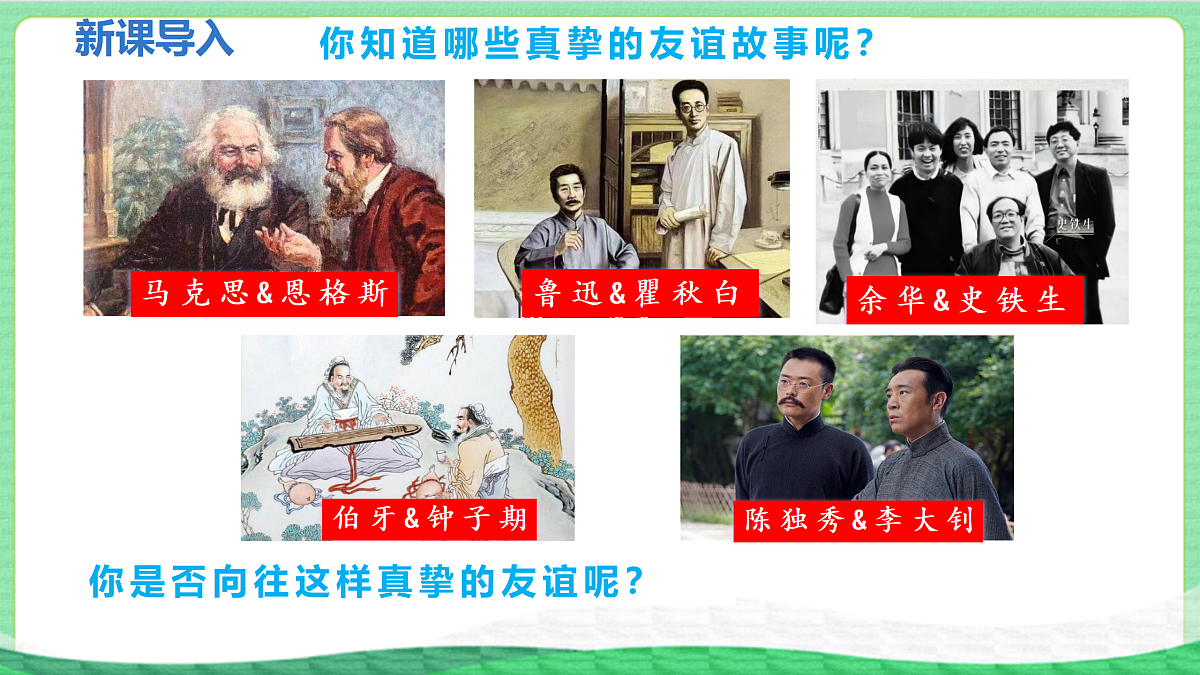 新课导入

你知道哪些真挚的友谊故事呢？

马克思&恩格斯

鲁迅&瞿秋白

史铁生

余华&史铁生

伯牙&钟子期

陈独秀&李大钊

你是否向往这样真挚的友谊呢？